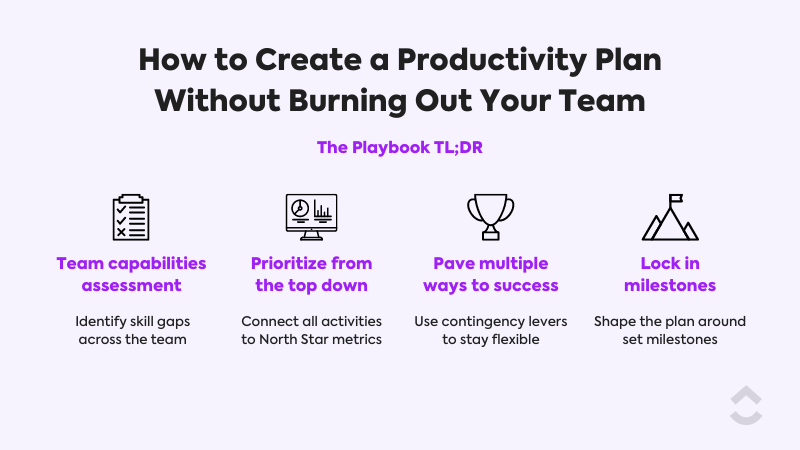 How to Create a Productivity Plan Without Burning Out Your Team

The Playbook TL;DR

Team capabilities assessment

Identify skill gaps across the team

Prioritize from the top down

Connect all activities to North Star metrics

Pave multiple ways to success

Use contingency levers to stay flexible

Lock in milestones

Shape the plan around set milestones